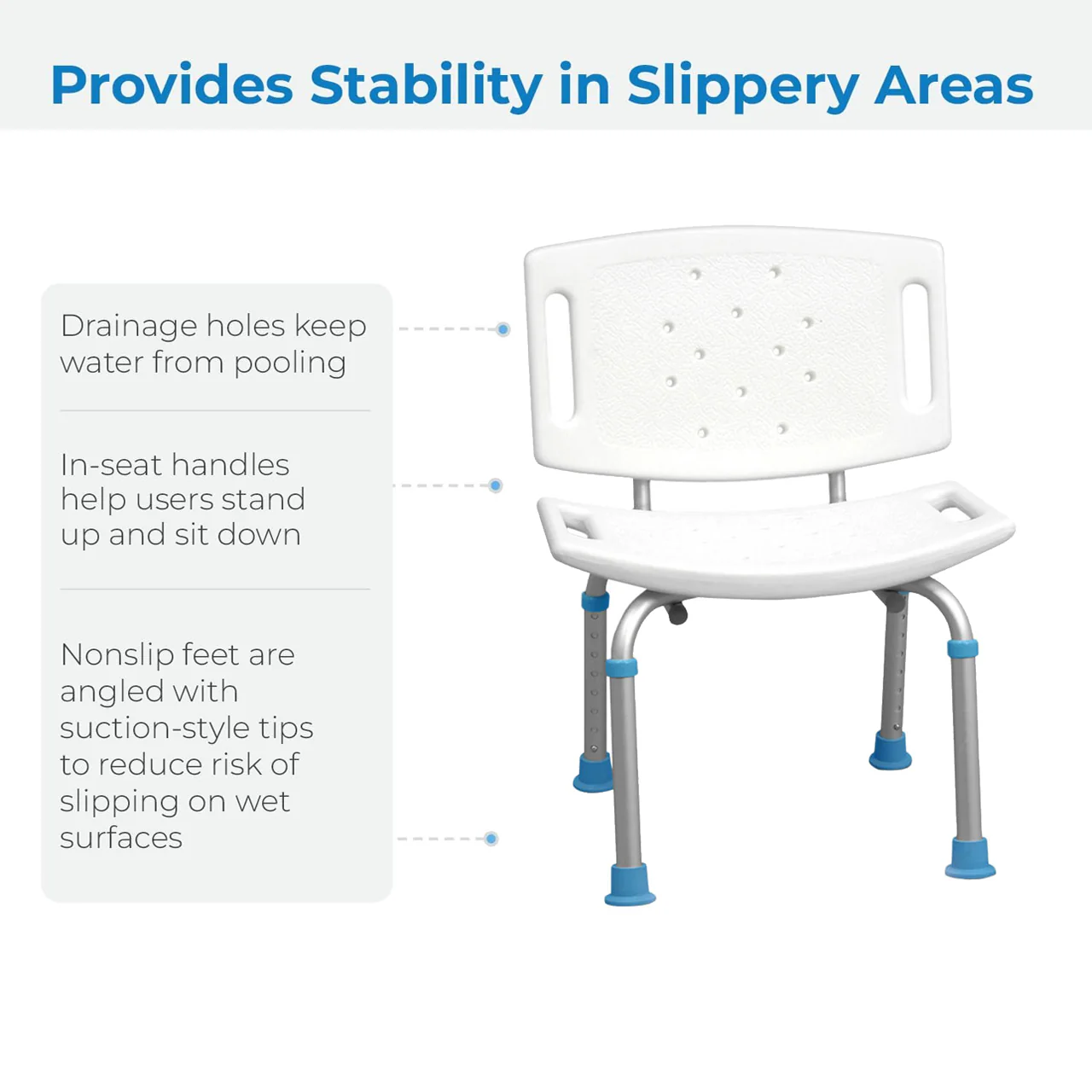 Provides Stability in Slippery Areas

Drainage holes keep water from pooling

In-seat handles help users stand up and sit down

Nonslip feet are angled with suction-style tips to reduce risk of slipping on wet surfaces